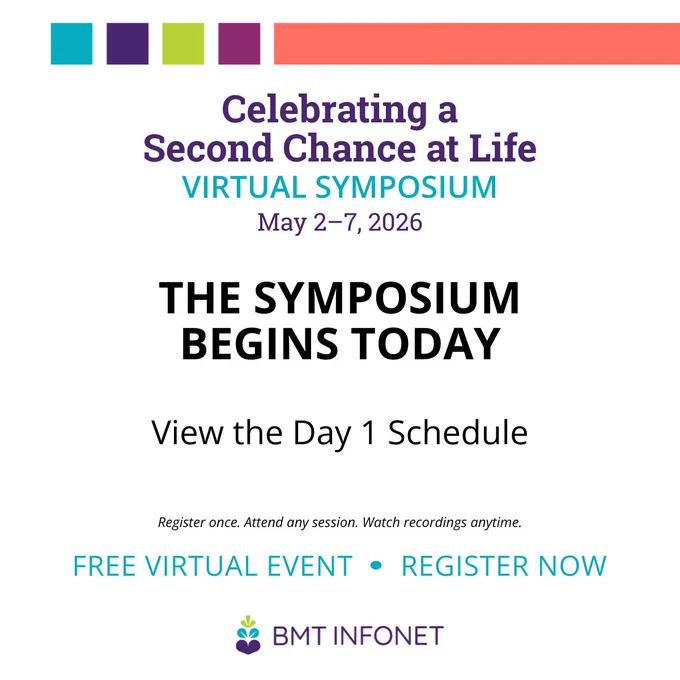 Celebrating a Second Chance at Life
VIRTUAL SYMPOSIUM
May 2–7, 2026

THE SYMPOSIUM BEGINS TODAY

View the Day 1 Schedule

Register once. Attend any session. Watch recordings anytime.

FREE VIRTUAL EVENT • REGISTER NOW

BMT INFONET